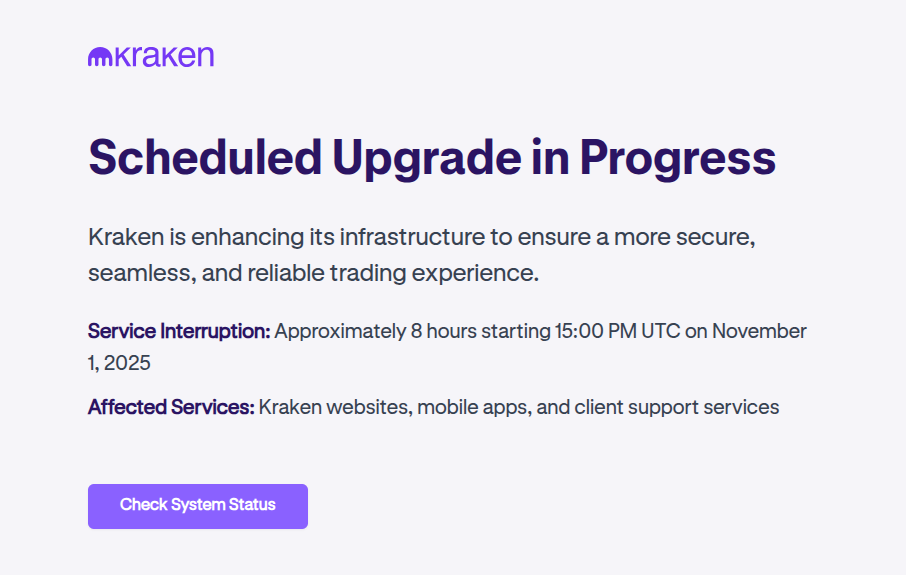 kraken

Scheduled Upgrade in Progress

Kraken is enhancing its infrastructure to ensure a more secure, seamless, and reliable trading experience.

Service Interruption: Approximately 8 hours starting 15:00 PM UTC on November 1, 2025

Affected Services: Kraken websites, mobile apps, and client support services

Check System Status